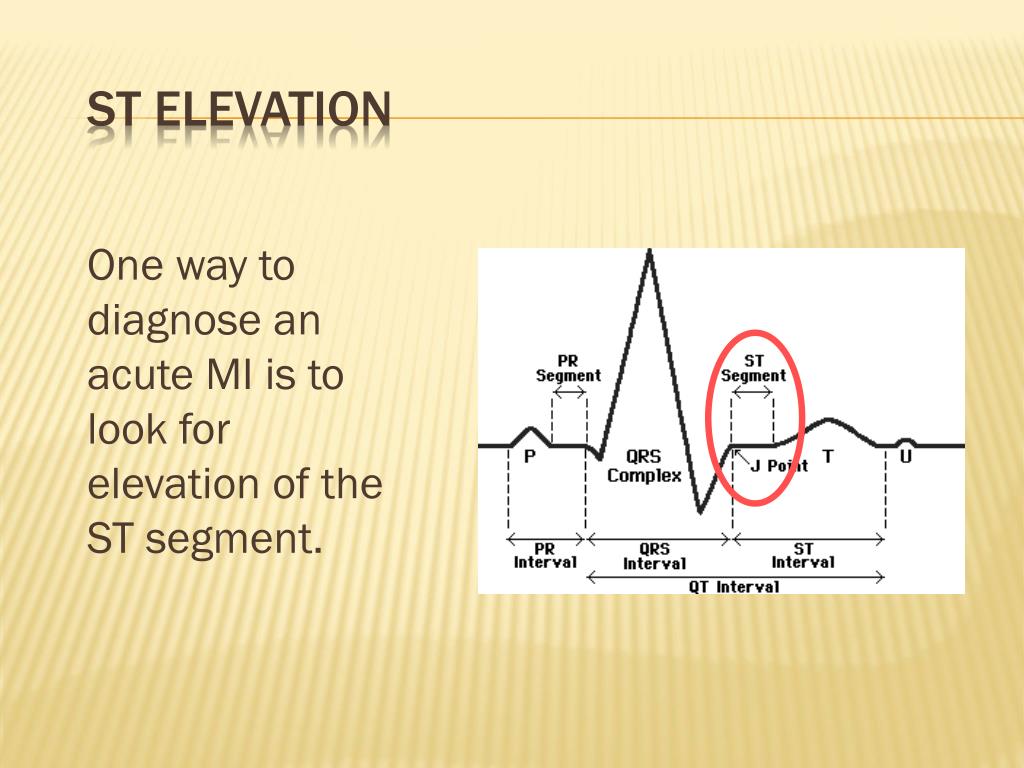 ST ELEVATION

One way to diagnose an acute MI is to look for elevation of the ST segment.

PR Segment

ST Segment

P

QRS Complex

J Point

T

U

PR Interval

QRS Interval

ST Interval

QT Interval